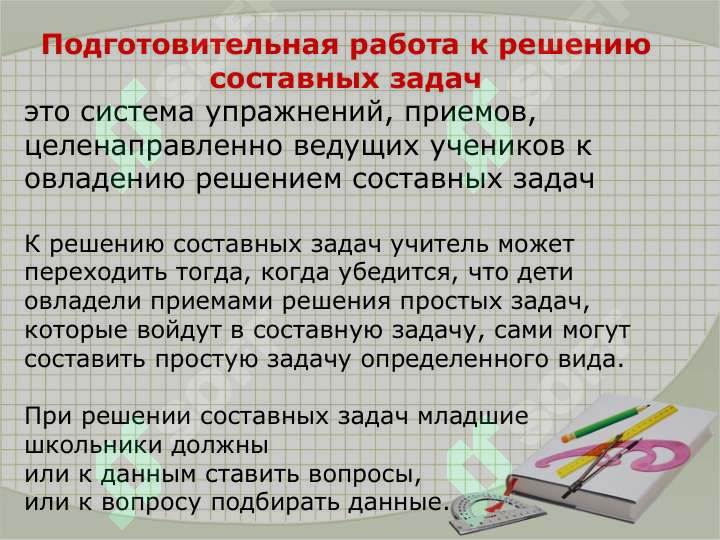 Подготовительная работа к решению составных задач

это система упражнений, приемов, целенаправленно ведущих учеников к овладению решением составных задач

К решению составных задач учитель может переходить тогда, когда убедится, что дети овладели приемами решения простых задач, которые войдут в составную задачу, сами могут составить простую задачу определенного вида.

При решении составных задач младшие школьники должны
или к данным ставить вопросы,
или к вопросу подбирать данные.